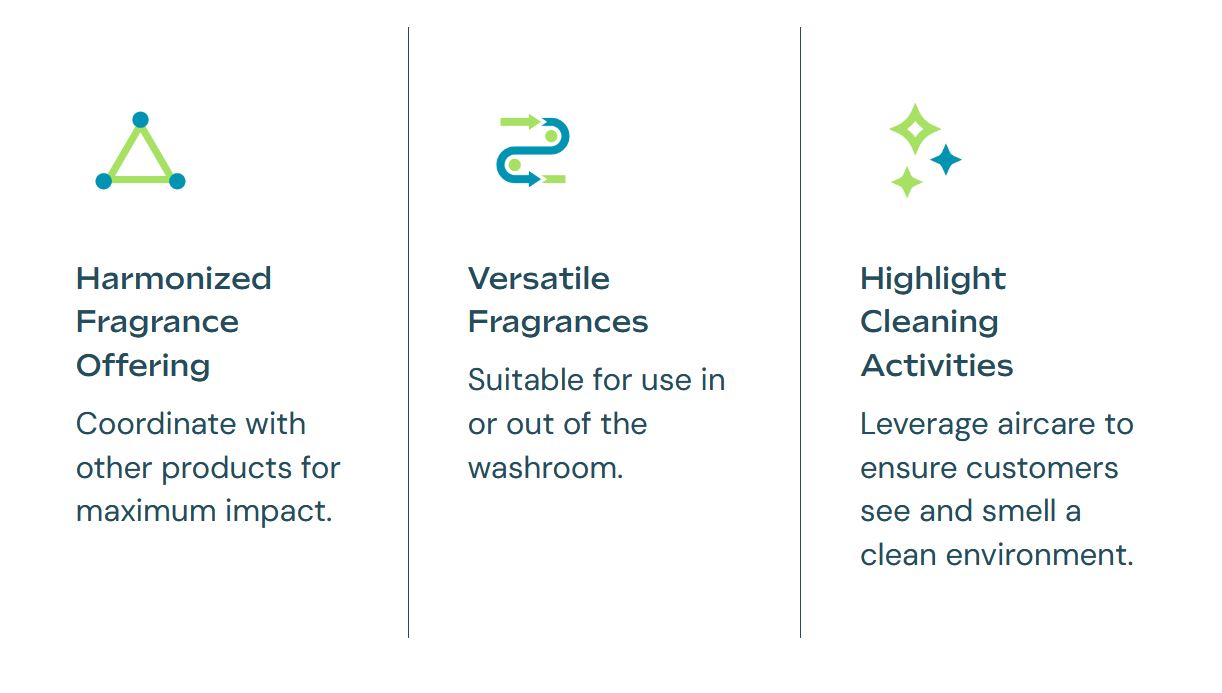 Harmonized Fragrance Offering

Coordinate with other products for maximum impact.

Versatile Fragrances

Suitable for use in or out of the washroom.

Highlight Cleaning Activities

Leverage aircare to ensure customers see and smell a clean environment.